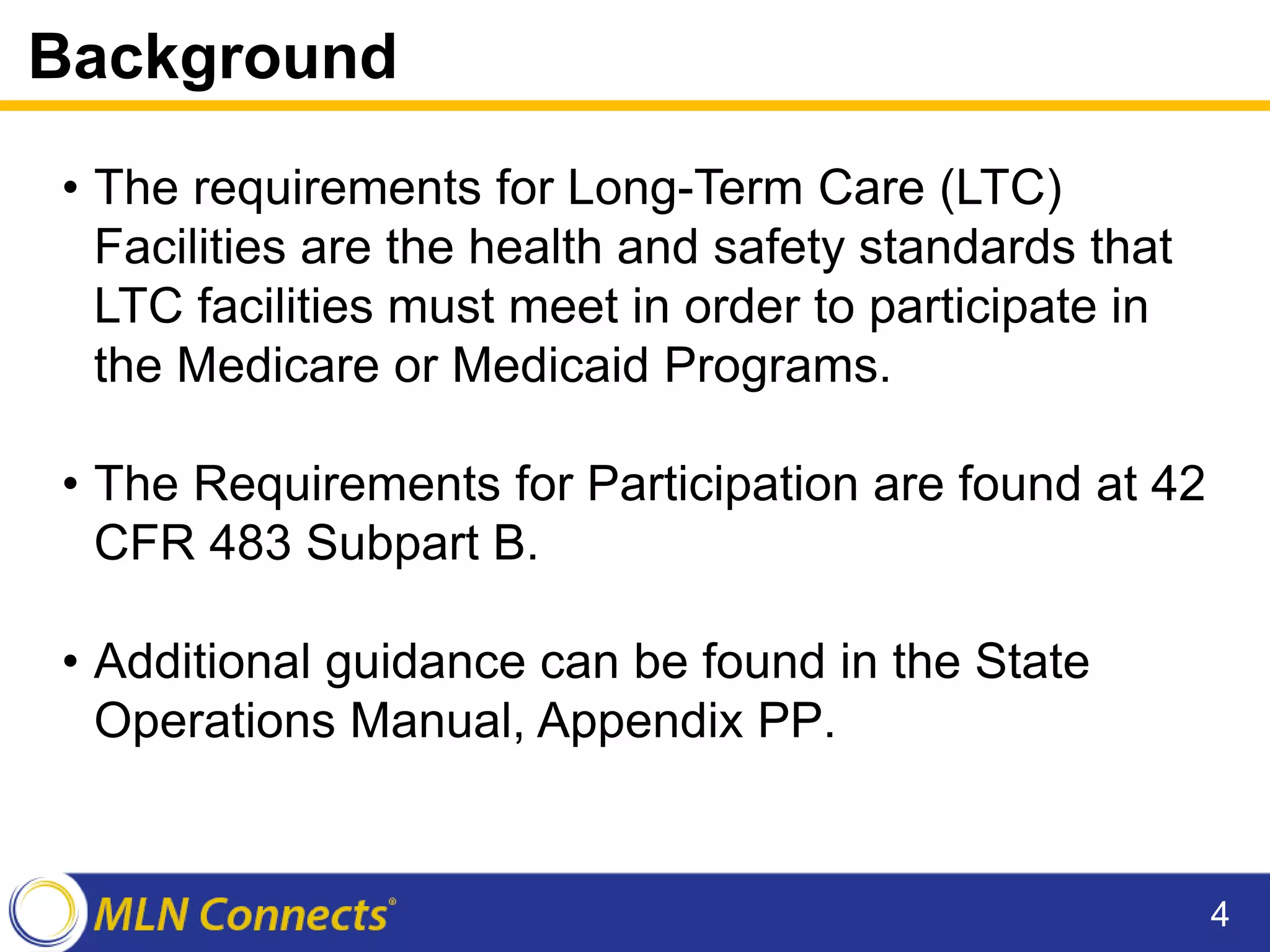 Background

• The requirements for Long-Term Care (LTC) Facilities are the health and safety standards that LTC facilities must meet in order to participate in the Medicare or Medicaid Programs.

• The Requirements for Participation are found at 42 CFR 483 Subpart B.

• Additional guidance can be found in the State Operations Manual, Appendix PP.

MLN Connects®

4